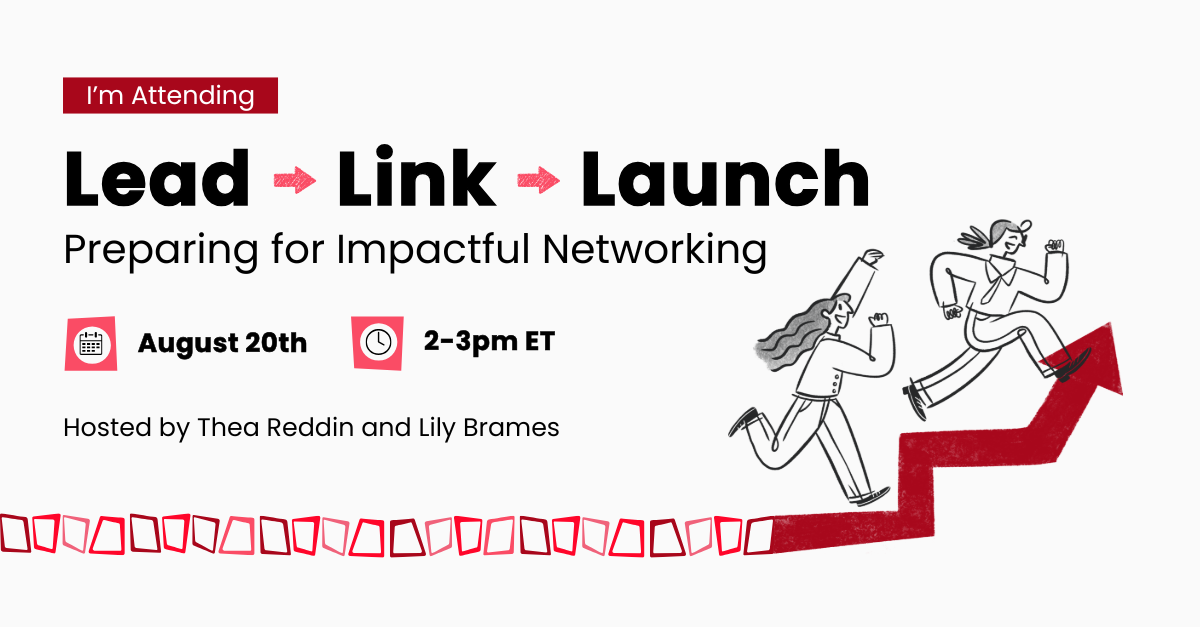 I'm Attending

Lead → Link → Launch

Preparing for Impactful Networking

August 20th

2-3pm ET

Hosted by Thea Reddin and Lily Brames